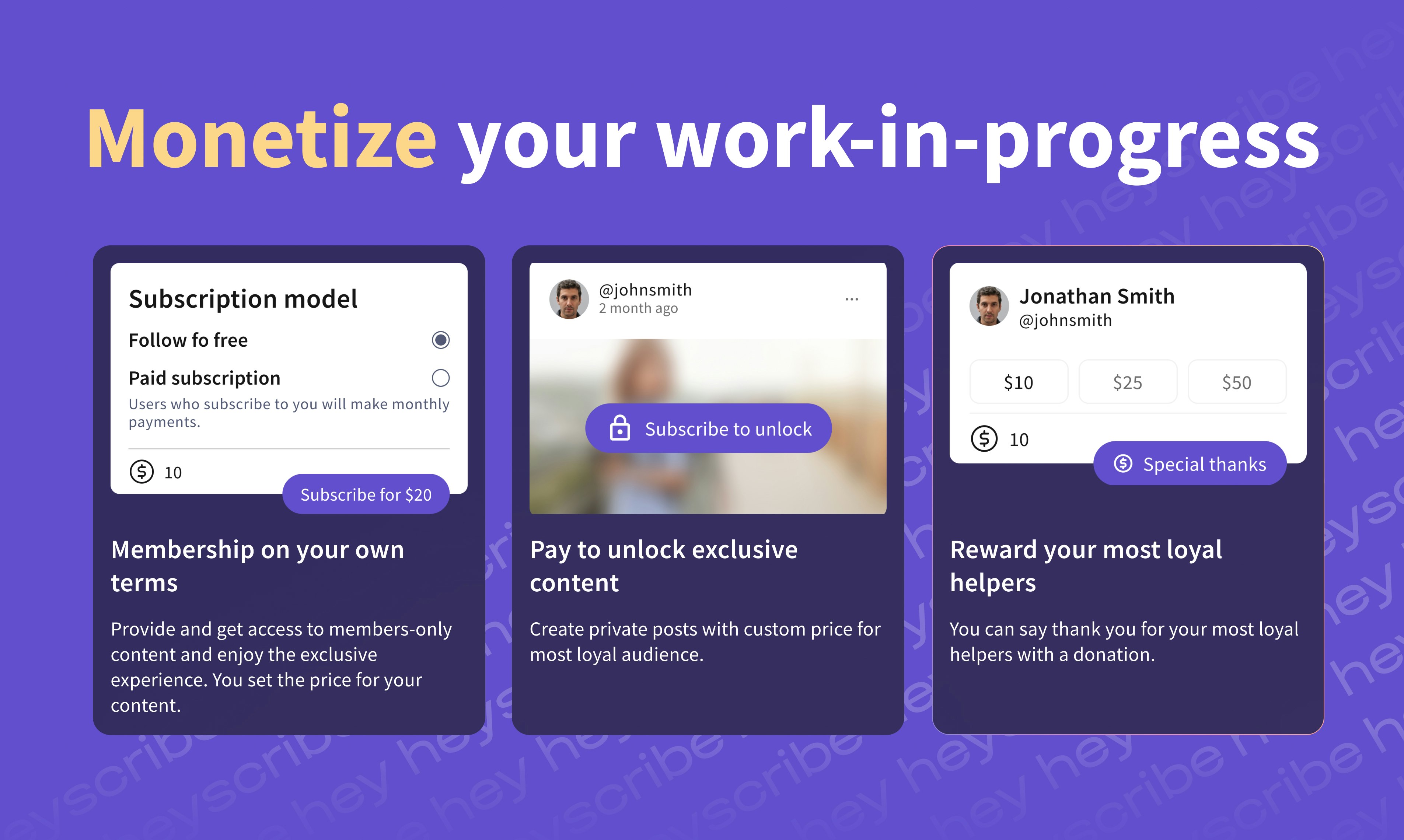 Monetize your work-in-progress

Subscription model

Follow fo free

Paid subscription

Users who subscribe to you will make monthly payments.

10

Subscribe for $20

Membership on your own terms

Provide and get access to members-only content and enjoy the exclusive experience. You set the price for your content.

@johnsmith
2 month ago

...

Subscribe to unlock

Pay to unlock exclusive content

Create private posts with custom price for most loyal audience.

Jonathan Smith
@johnsmith

$10

$25

$50

10

Special thanks

Reward your most loyal helpers

You can say thank you for your most loyal helpers with a donation.